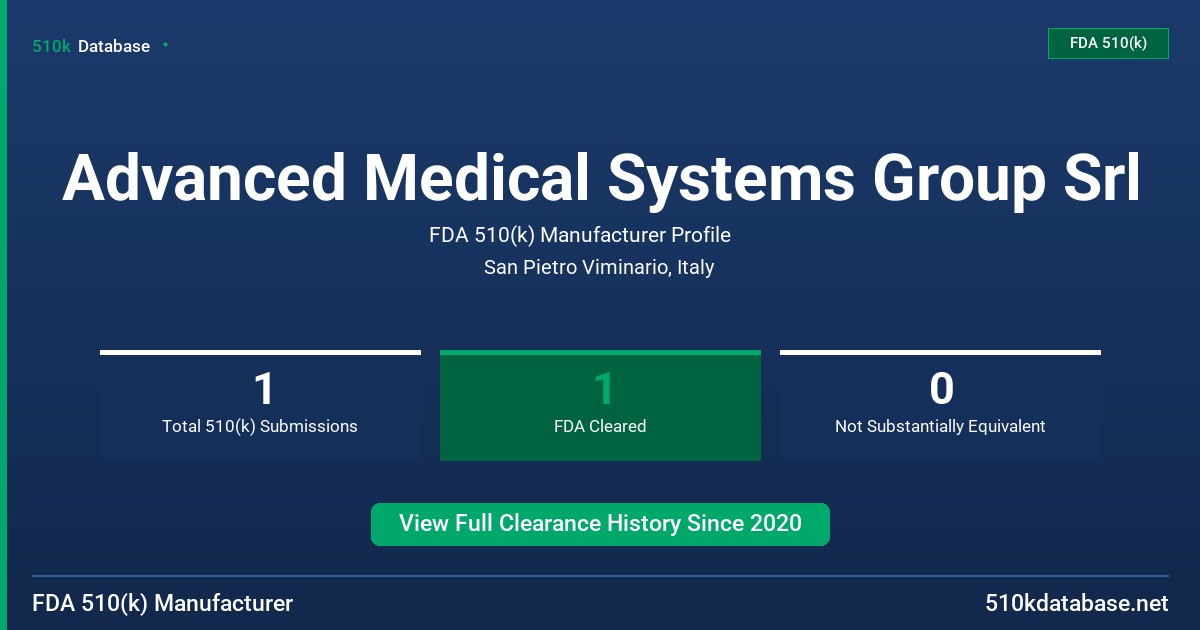 510k Database

FDA 510(k)

Advanced Medical Systems Group Srl

FDA 510(k) Manufacturer Profile

San Pietro Viminario, Italy

1
Total 510(k) Submissions

1
FDA Cleared

0
Not Substantially Equivalent

View Full Clearance History Since 2020

FDA 510(k) Manufacturer

510kdatabase.net